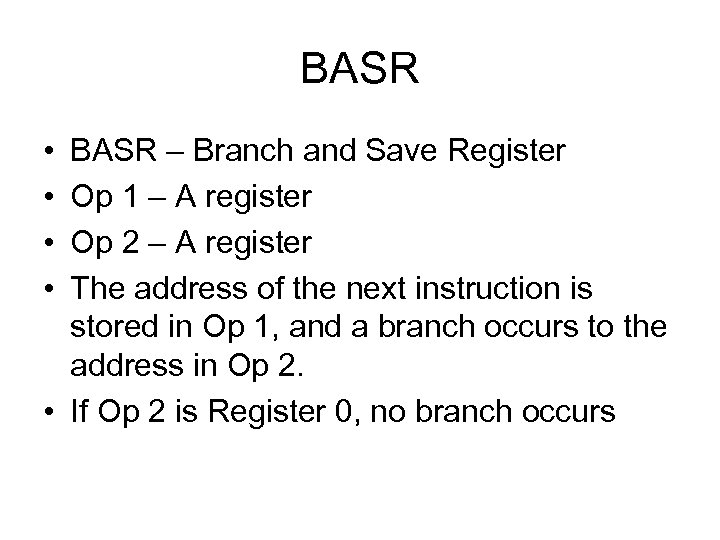 BASR

• BASR – Branch and Save Register
• Op 1 – A register
• Op 2 – A register
• The address of the next instruction is stored in Op 1, and a branch occurs to the address in Op 2.
• If Op 2 is Register 0, no branch occurs